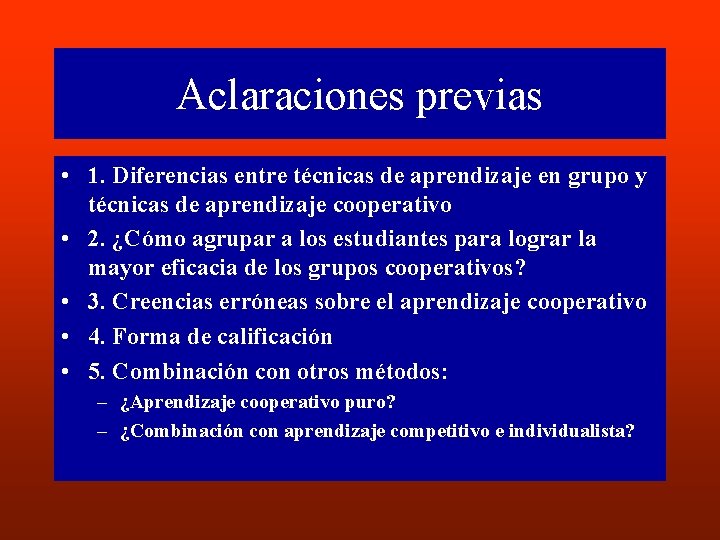 Aclaraciones previas

• 1. Diferencias entre técnicas de aprendizaje en grupo y técnicas de aprendizaje cooperativo
• 2. ¿Cómo agrupar a los estudiantes para lograr la mayor eficacia de los grupos cooperativos?
• 3. Creencias erróneas sobre el aprendizaje cooperativo
• 4. Forma de calificación
• 5. Combinación con otros métodos:
– ¿Aprendizaje cooperativo puro?
– ¿Combinación con aprendizaje competitivo e individualista?